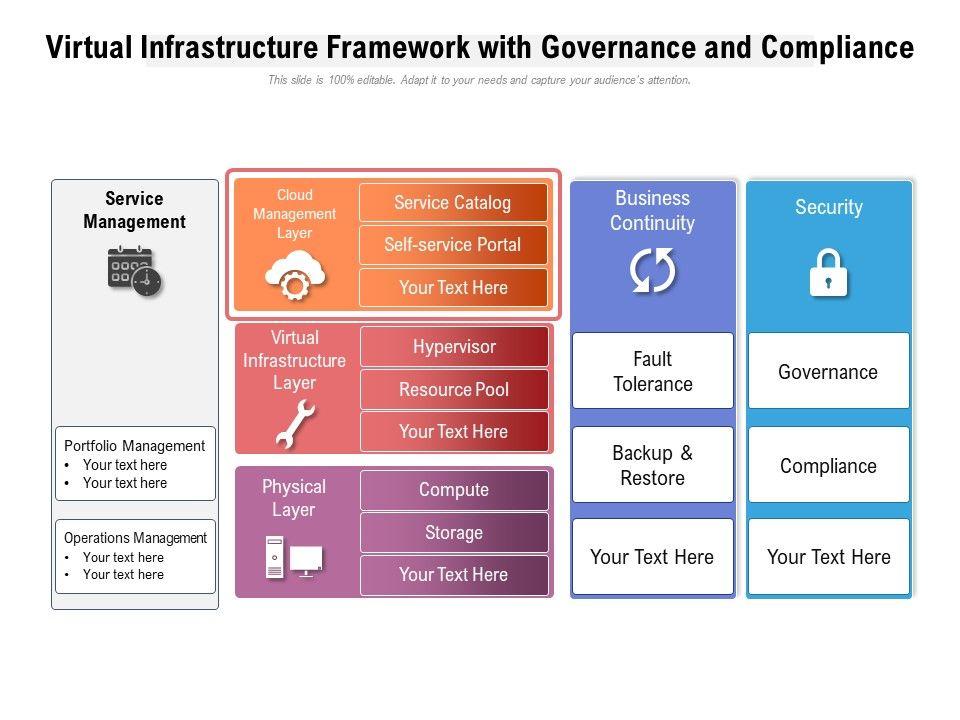 Virtual Infrastructure Framework with Governance and Compliance

This slide is 100% editable. Adapt it to your needs and capture your audience's attention.

Service Management

Portfolio Management
• Your text here
• Your text here

Operations Management
• Your text here
• Your text here

Cloud Management Layer

Service Catalog

Self-service Portal

Your Text Here

Virtual Infrastructure Layer

Hypervisor

Resource Pool

Your Text Here

Physical Layer

Compute

Storage

Your Text Here

Business Continuity

Fault Tolerance

Backup & Restore

Your Text Here

Security

Governance

Compliance

Your Text Here